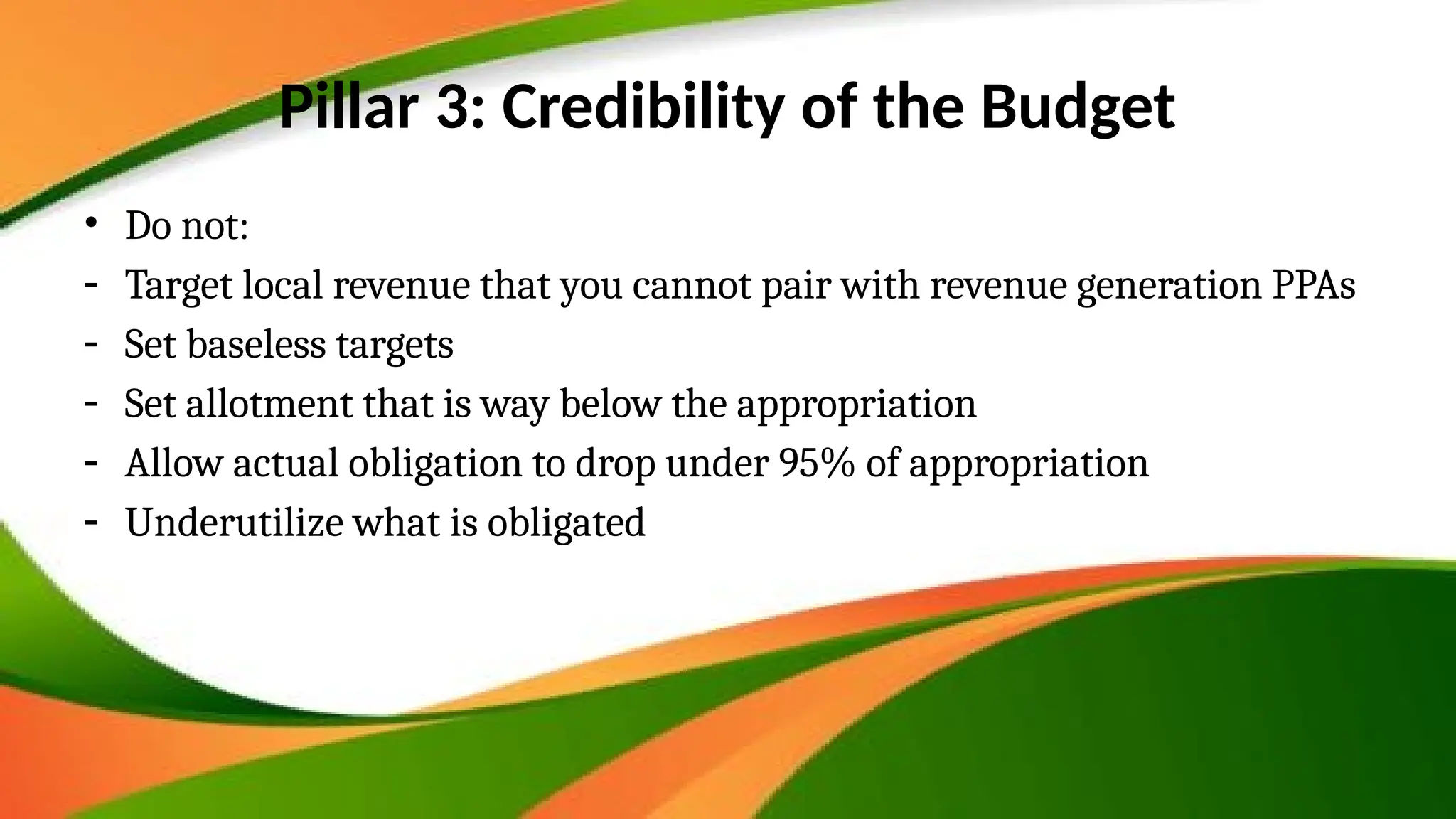 Pillar 3: Credibility of the Budget

• Do not:
- Target local revenue that you cannot pair with revenue generation PPAs
- Set baseless targets
- Set allotment that is way below the appropriation
- Allow actual obligation to drop under 95% of appropriation
- Underutilize what is obligated